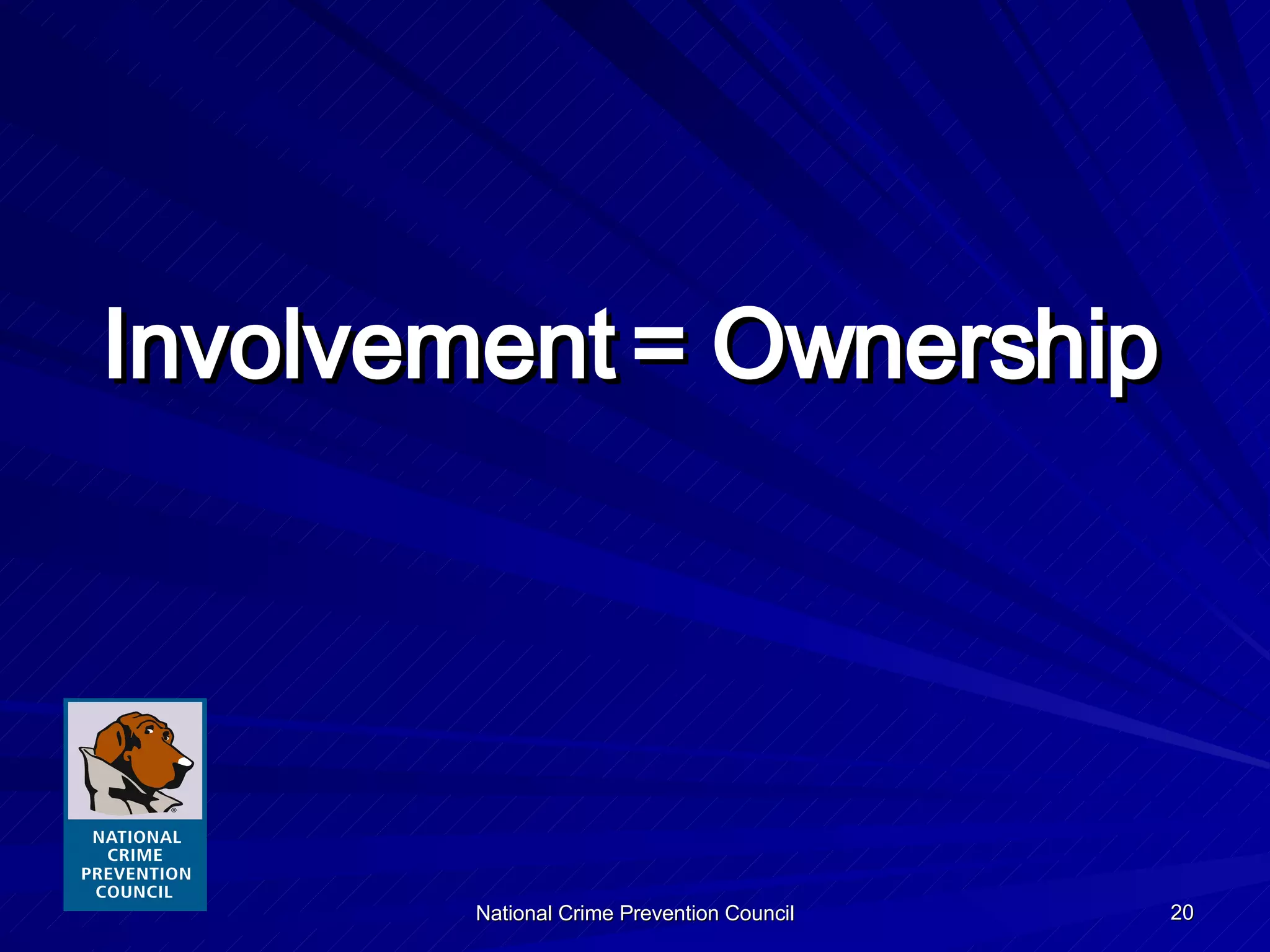 Involvement = Ownership

NATIONAL CRIME PREVENTION COUNCIL

National Crime Prevention Council

20